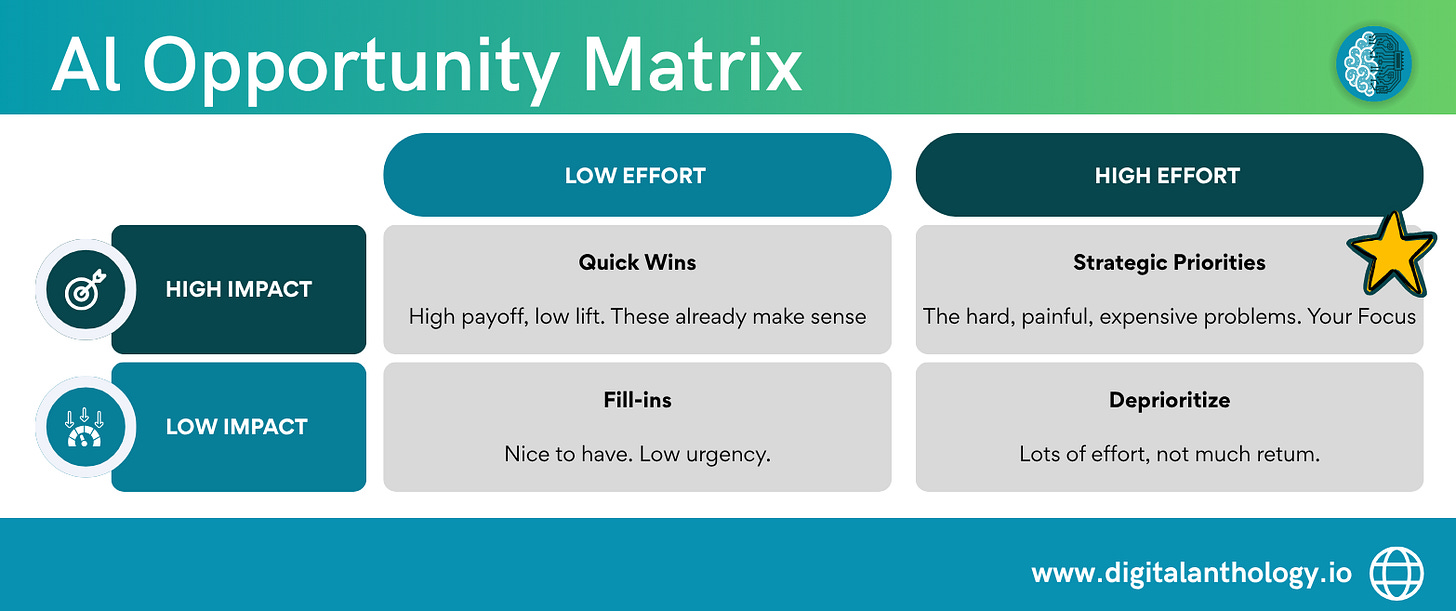 AI Opportunity Matrix

| | LOW EFFORT | HIGH EFFORT |
|---|---|---|
| HIGH IMPACT | **Quick Wins** High payoff, low lift. These already make sense | **Strategic Priorities** The hard, painful, expensive problems. Your Focus |
| LOW IMPACT | **Fill-ins** Nice to have. Low urgency. | **Deprioritize** Lots of effort, not much return. |

www.digitalanthology.io